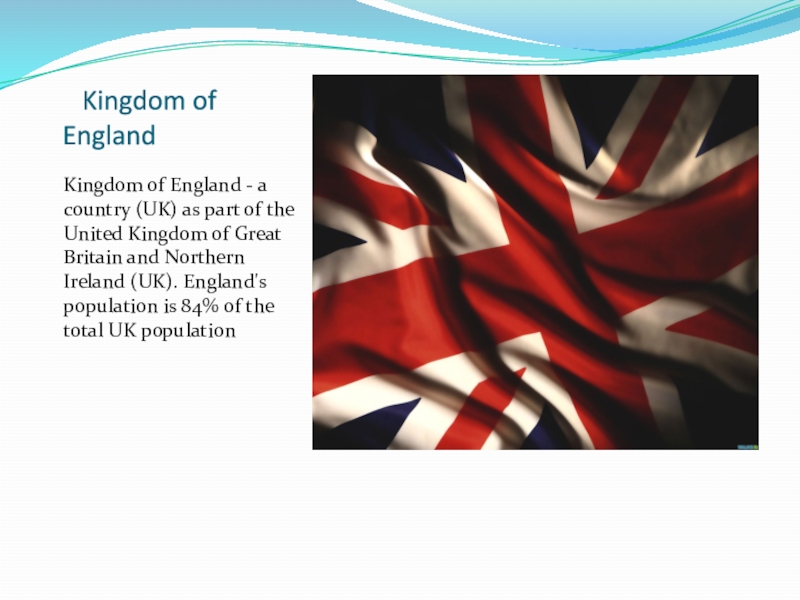 Kingdom of England

Kingdom of England - a country (UK) as part of the United Kingdom of Great Britain and Northern Ireland (UK). England's population is 84% of the total UK population